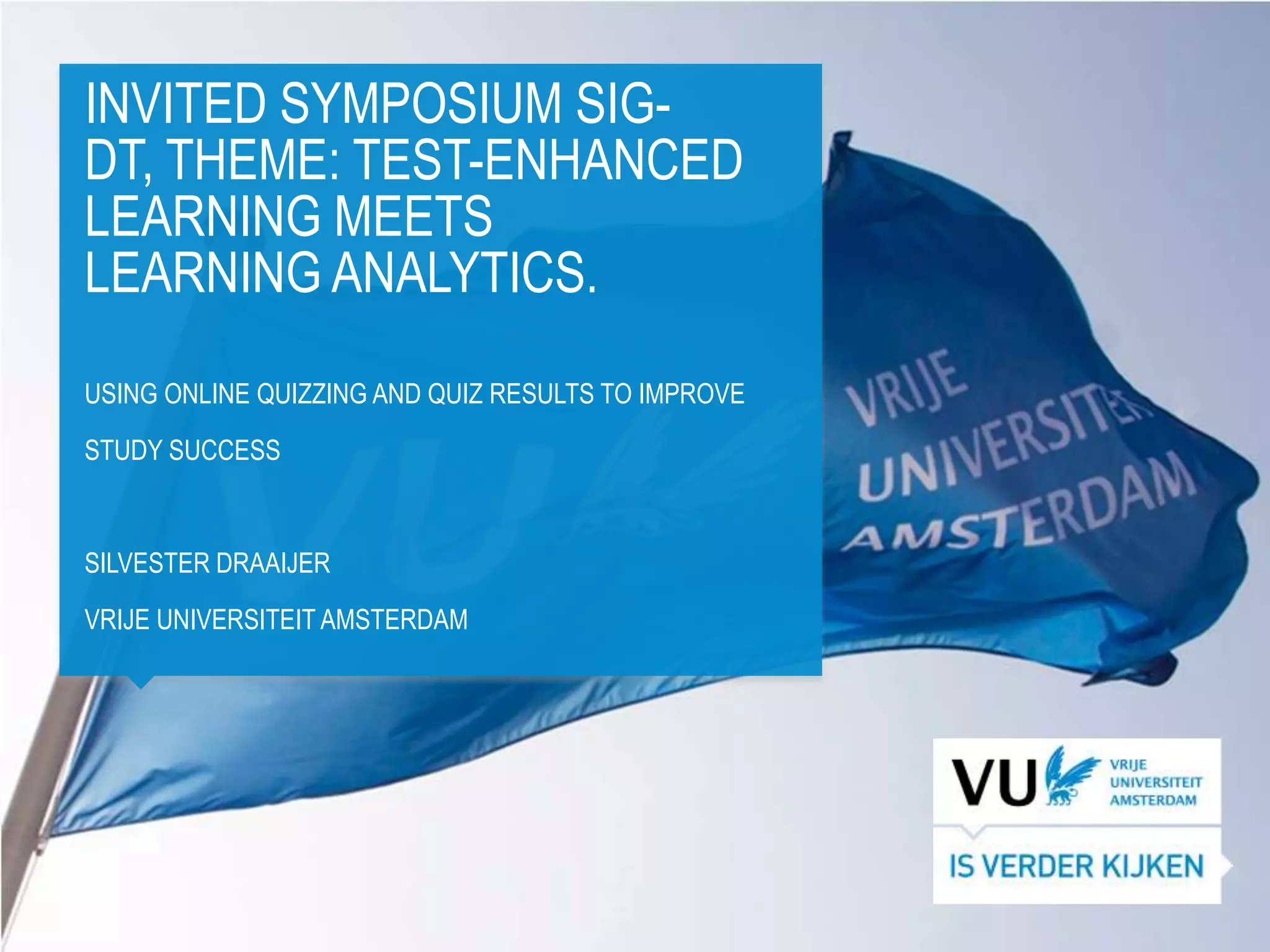 INVITED SYMPOSIUM SIG-DT, THEME: TEST-ENHANCED LEARNING MEETS LEARNING ANALYTICS.

USING ONLINE QUIZZING AND QUIZ RESULTS TO IMPROVE

STUDY SUCCESS

SILVESTER DRAAIJER

VRIJE UNIVERSITEIT AMSTERDAM

VRIJE UNIVERSITEIT AMSTERDAM

VU VRIJE UNIVERSITEIT AMSTERDAM

IS VERDER KIJKEN